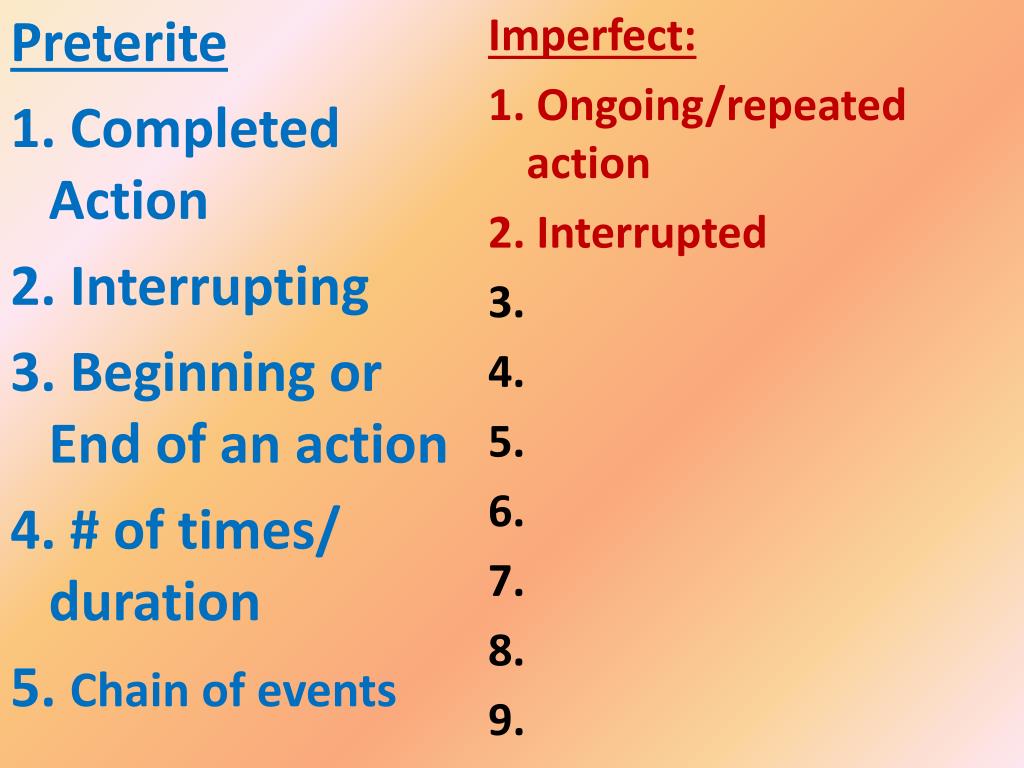 Preterite

1. Completed Action

2. Interrupting

3. Beginning or End of an action

4. # of times/ duration

5. Chain of events

Imperfect:

1. Ongoing/repeated action

2. Interrupted

3.

4.

5.

6.

7.

8.

9.